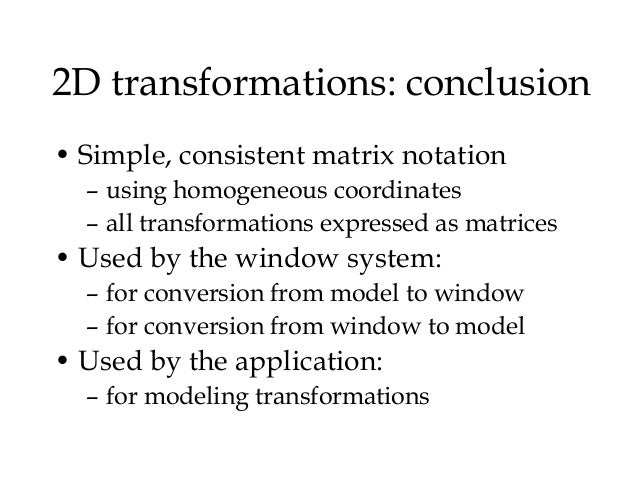 2D transformations: conclusion

• Simple, consistent matrix notation
– using homogeneous coordinates
– all transformations expressed as matrices
• Used by the window system:
– for conversion from model to window
– for conversion from window to model
• Used by the application:
– for modeling transformations